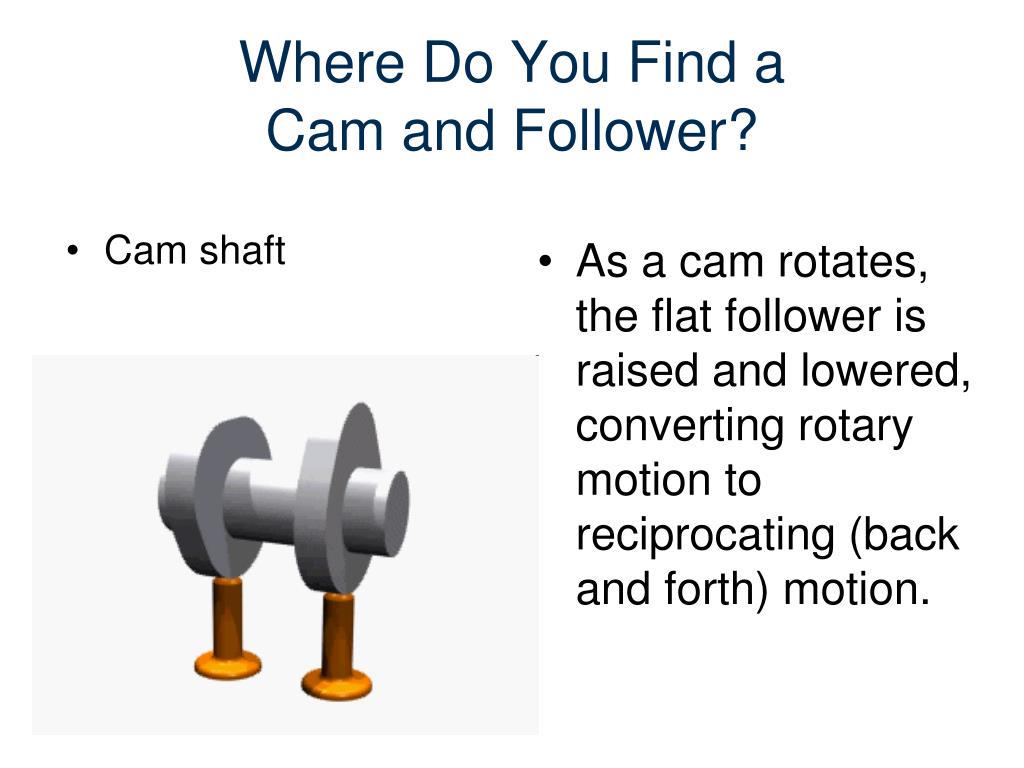 Where Do You Find a Cam and Follower?

• Cam shaft

• As a cam rotates, the flat follower is raised and lowered, converting rotary motion to reciprocating (back and forth) motion.